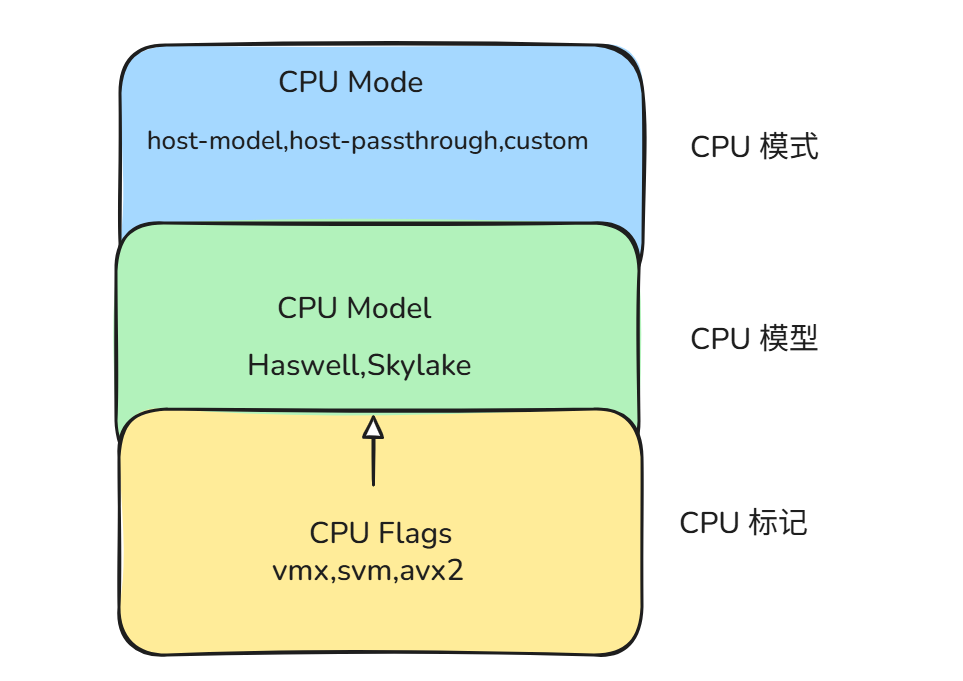 CPU Mode

host-model,host-passthrough,custom

CPU 模式

CPU Model

Haswell,Skylake

CPU 模型

CPU Flags
vmx,svm,avx2

CPU 标记